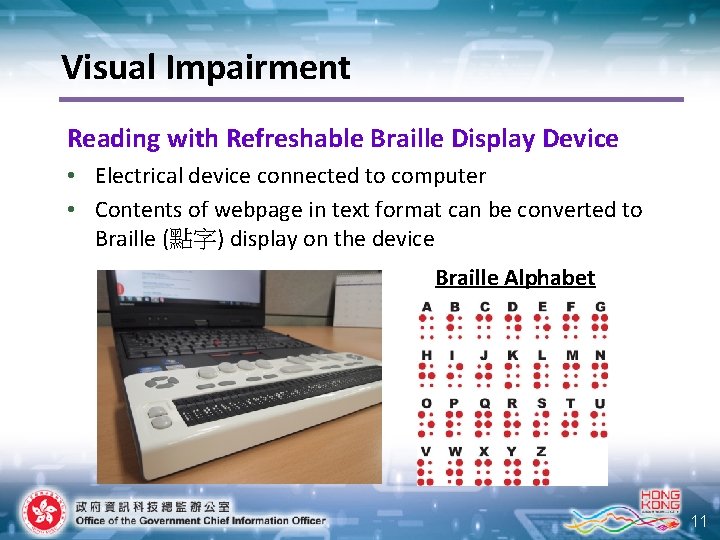 Visual Impairment

Reading with Refreshable Braille Display Device

• Electrical device connected to computer
• Contents of webpage in text format can be converted to Braille (點字) display on the device

Braille Alphabet

A B C D E F G
H I J K L M N
O P Q R S T U
V W X Y Z

政府資訊科技總監辦公室
Office of the Government Chief Information Officer

HONG KONG

11